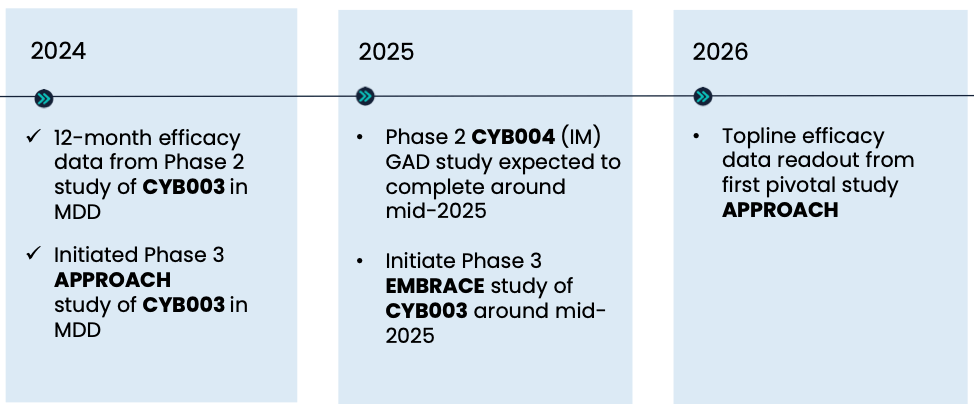 2024

✓ 12-month efficacy data from Phase 2 study of **CYB003** in MDD

✓ Initiated Phase 3 **APPROACH** study of **CYB003** in MDD

2025

• Phase 2 **CYB004** (IM) GAD study expected to complete around mid-2025

• Initiate Phase 3 **EMBRACE** study of **CYB003** around mid-2025

2026

• Topline efficacy data readout from first pivotal study **APPROACH**